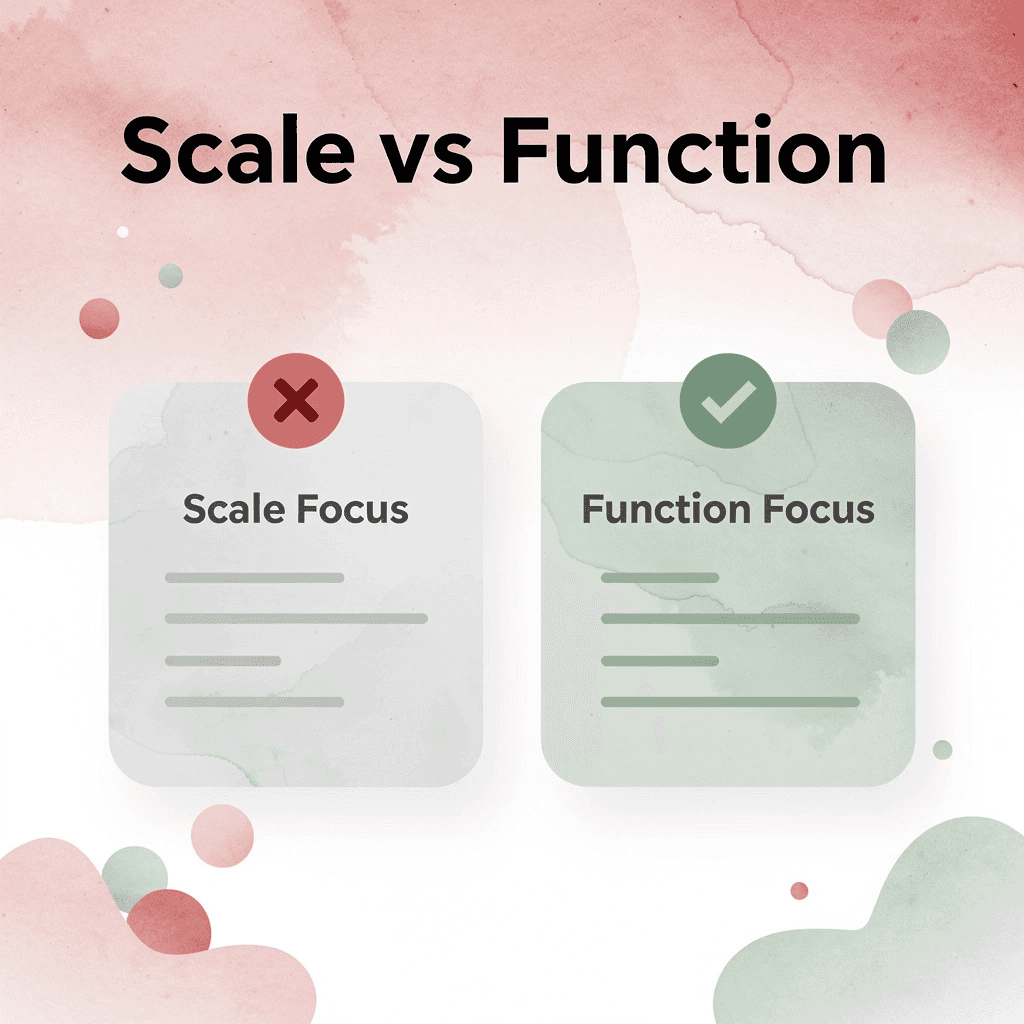 Scale vs Function

Scale Focus

Function Focus